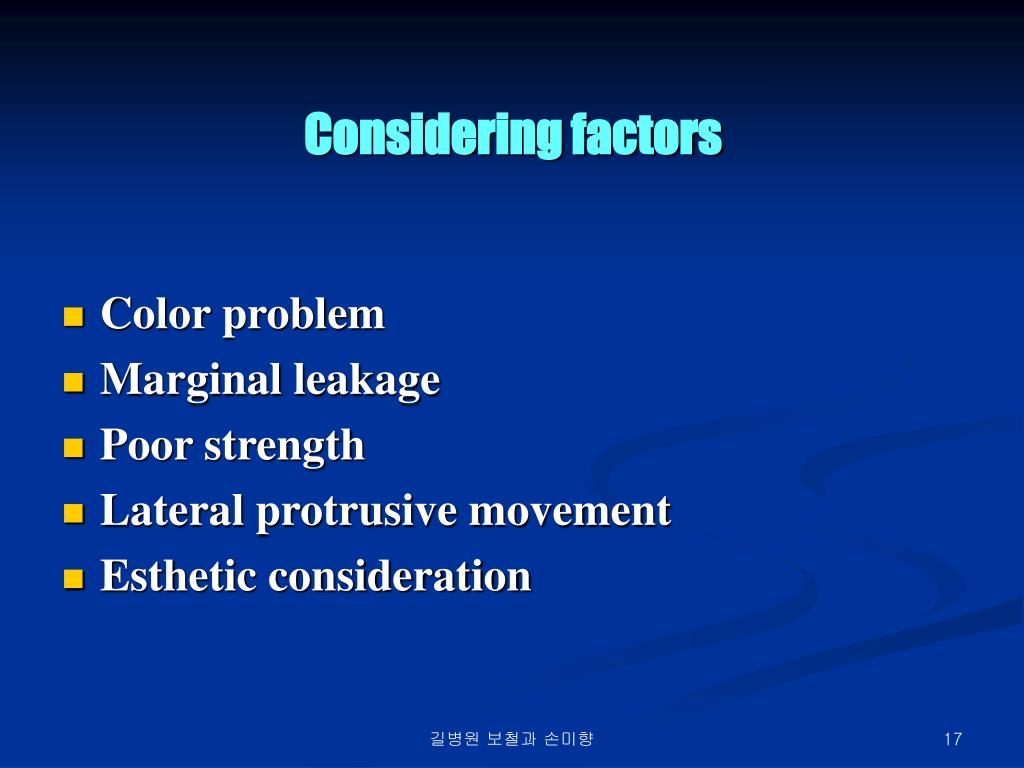 Considering factors

- Color problem
- Marginal leakage
- Poor strength
- Lateral protrusive movement
- Esthetic consideration

길병원 보철과 손미향

17